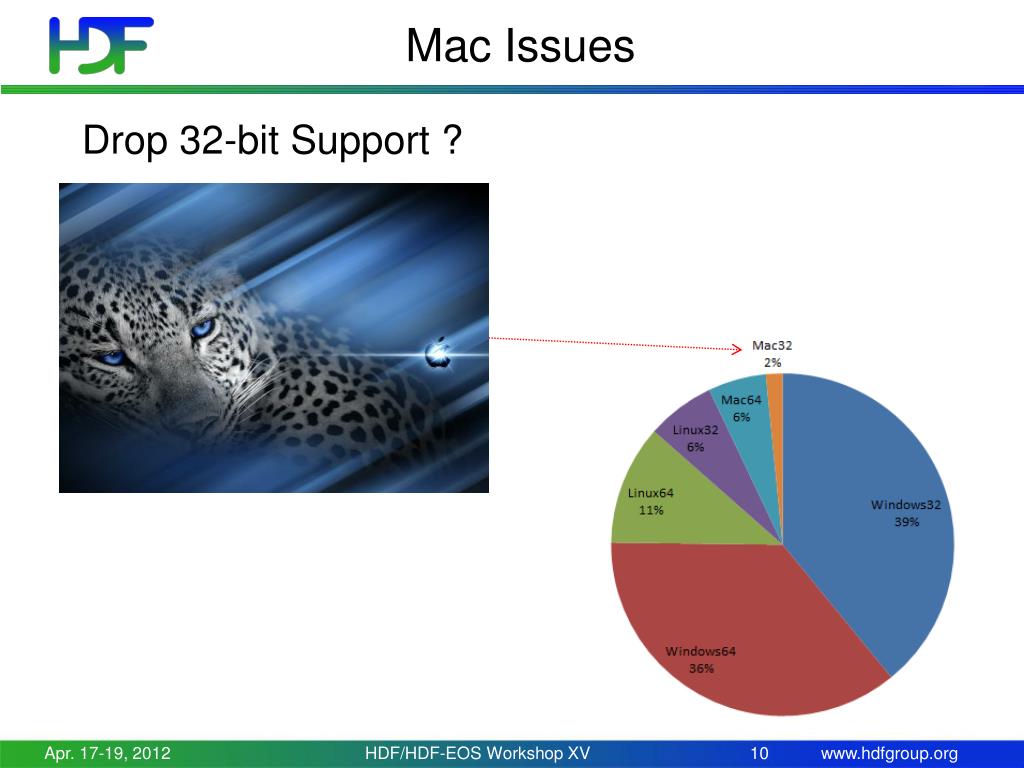 HDF

Mac Issues

Drop 32-bit Support ?

Mac32
2%

Mac64
6%

Linux32
6%

Linux64
11%

Windows32
39%

Windows64
36%

Apr. 17-19, 2012 HDF/HDF-EOS Workshop XV 10 www.hdfgroup.org